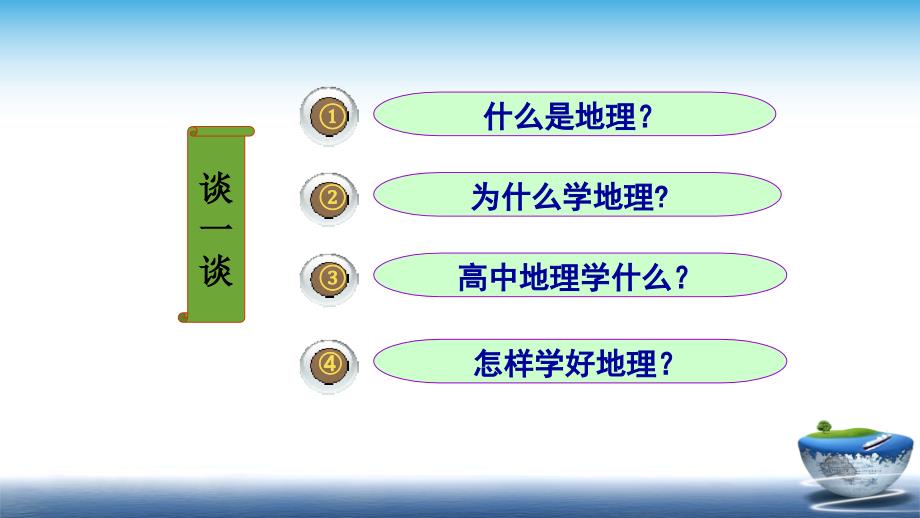 谈一谈

①
什么是地理？

②
为什么学地理?

③
高中地理学什么？

④
怎样学好地理？